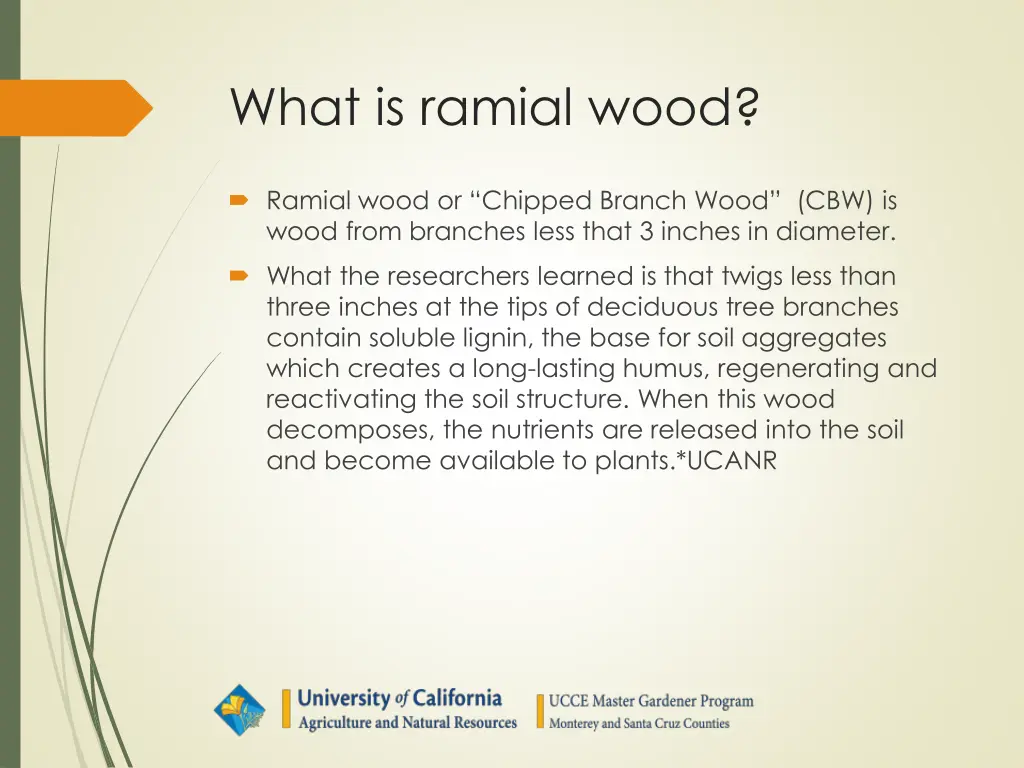 What is ramial wood?

Ramial wood or “Chipped Branch Wood” (CBW) is wood from branches less that 3 inches in diameter.

What the researchers learned is that twigs less than three inches at the tips of deciduous tree branches contain soluble lignin, the base for soil aggregates which creates a long-lasting humus, regenerating and reactivating the soil structure. When this wood decomposes, the nutrients are released into the soil and become available to plants.*UCANR

University of California
Agriculture and Natural Resources

UCCE Master Gardener Program
Monterey and Santa Cruz Counties